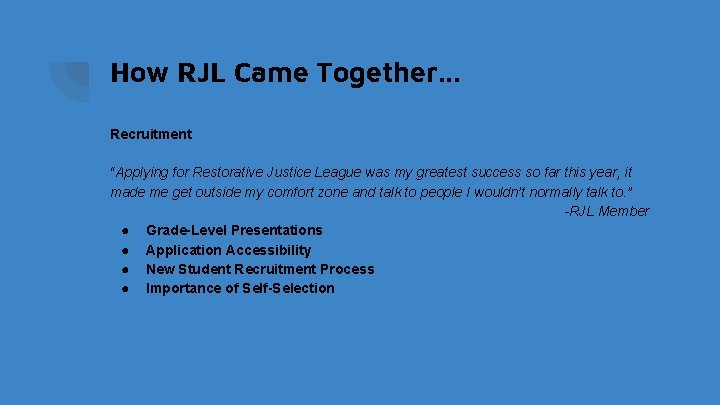 How RJL Came Together...

Recruitment

"Applying for Restorative Justice League was my greatest success so far this year, it made me get outside my comfort zone and talk to people I wouldn't normally talk to."

-RJL Member

● Grade-Level Presentations
● Application Accessibility
● New Student Recruitment Process
● Importance of Self-Selection